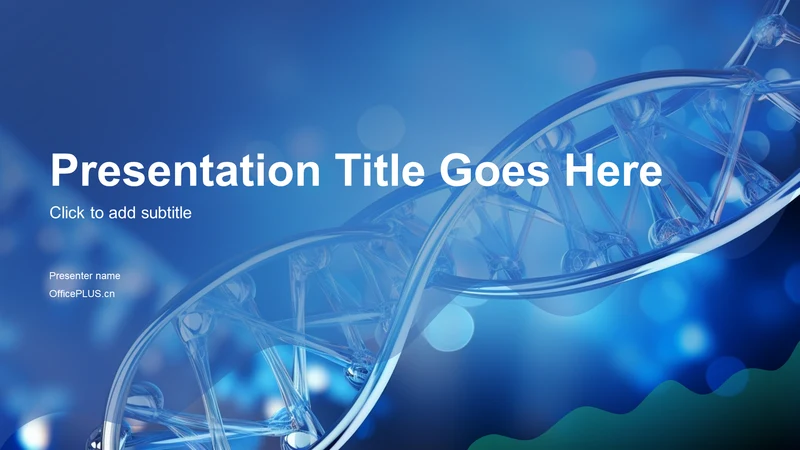 Presentation Title Goes Here

Click to add subtitle

Presenter name

OfficePLUS.cn